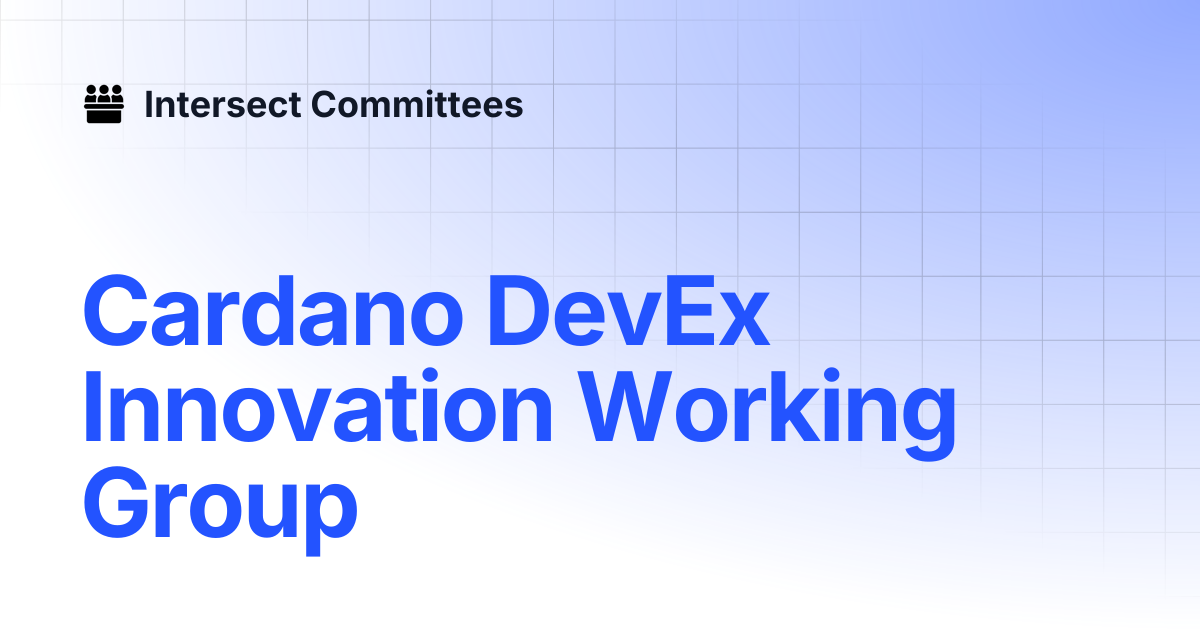 Intersect Committees

Cardano DevEx Innovation Working Group